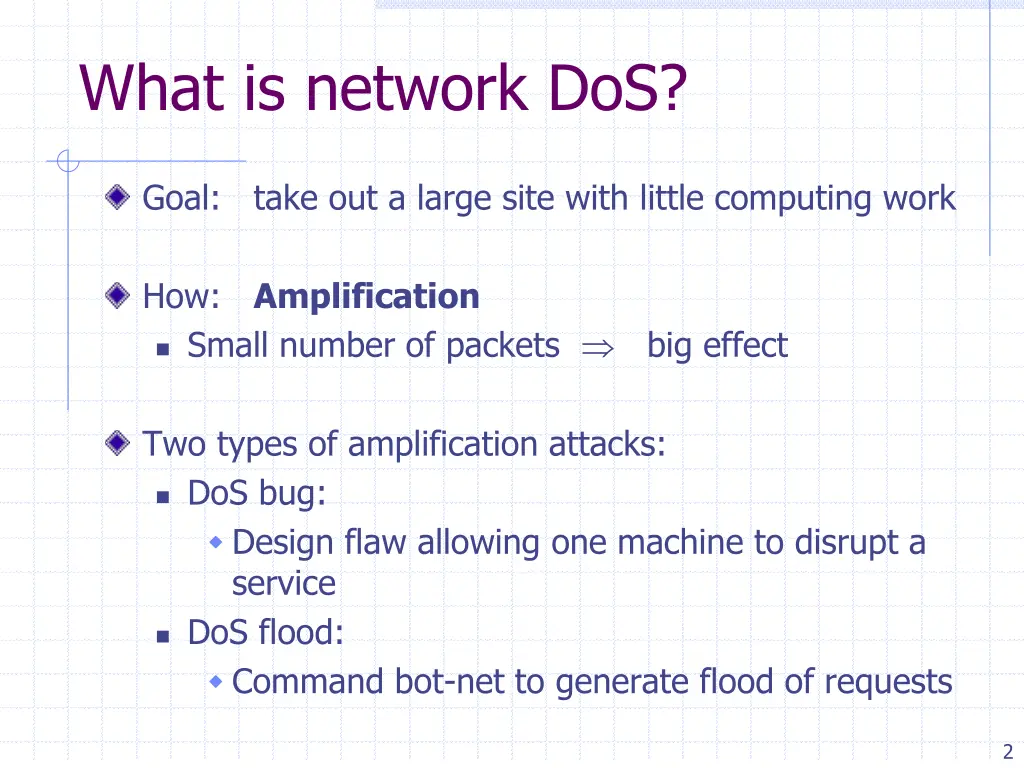 What is network DoS?

Goal: take out a large site with little computing work

How: **Amplification**

Small number of packets $\Rightarrow$ big effect

Two types of amplification attacks:

DoS bug:

Design flaw allowing one machine to disrupt a service

DoS flood:

Command bot-net to generate flood of requests

2